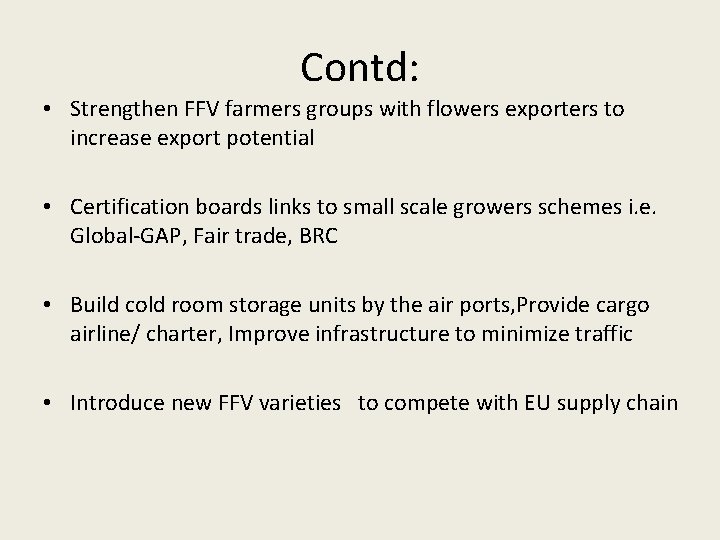 Contd:

• Strengthen FFV farmers groups with flowers exporters to increase export potential

• Certification boards links to small scale growers schemes i.e. Global-GAP, Fair trade, BRC

• Build cold room storage units by the air ports,Provide cargo airline/ charter, Improve infrastructure to minimize traffic

• Introduce new FFV varieties to compete with EU supply chain